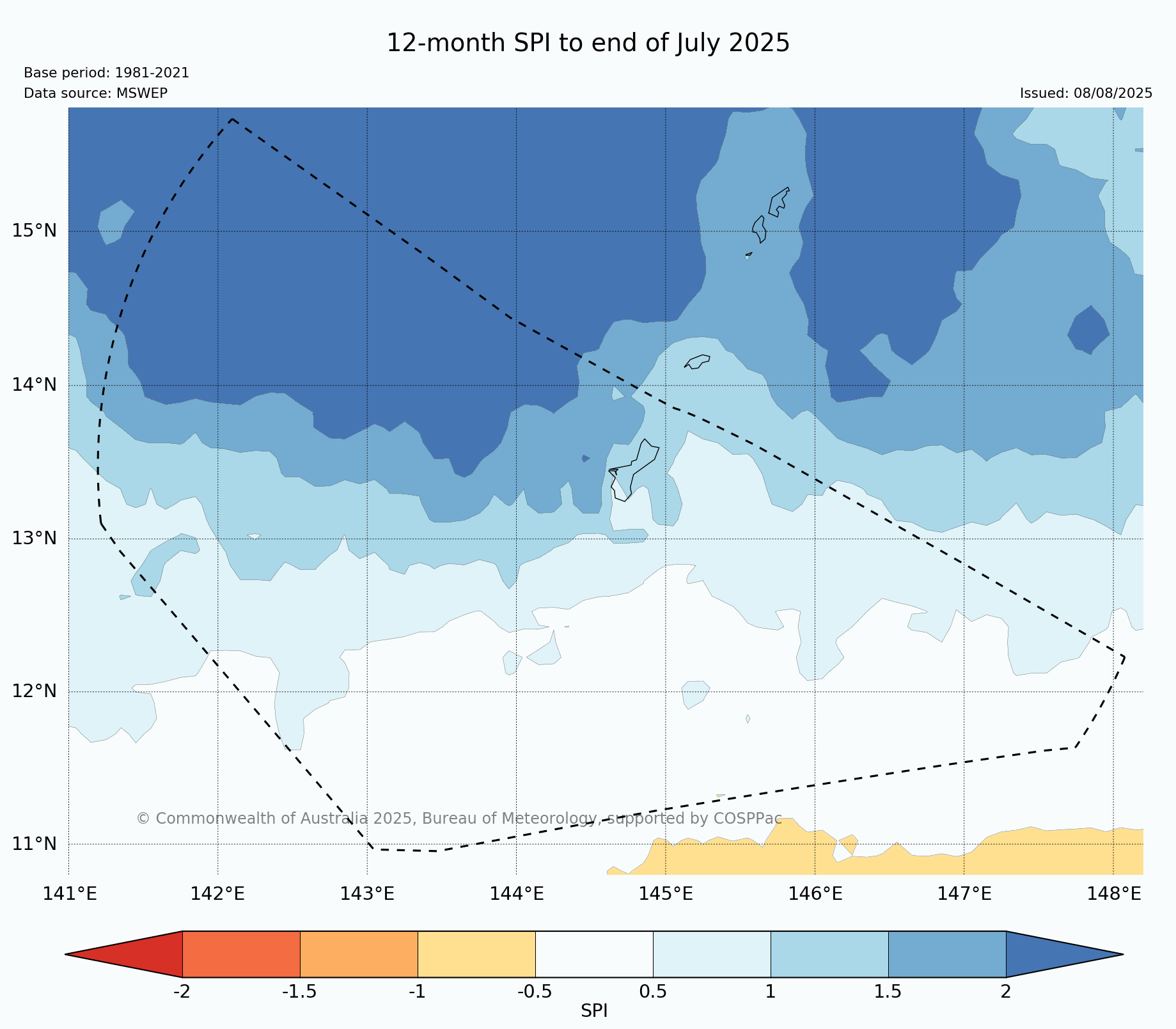 12-month SPI to end of July 2025

Base period: 1981-2021
Data source: MSWEP

Issued: 08/08/2025

15°N
14°N
13°N
12°N
11°N

© Commonwealth of Australia 2025, Bureau of Meteorology, supported by COSPPac

141°E 142°E 143°E 144°E 145°E 146°E 147°E 148°E

-2 -1.5 -1 -0.5 0.5 1 1.5 2
SPI